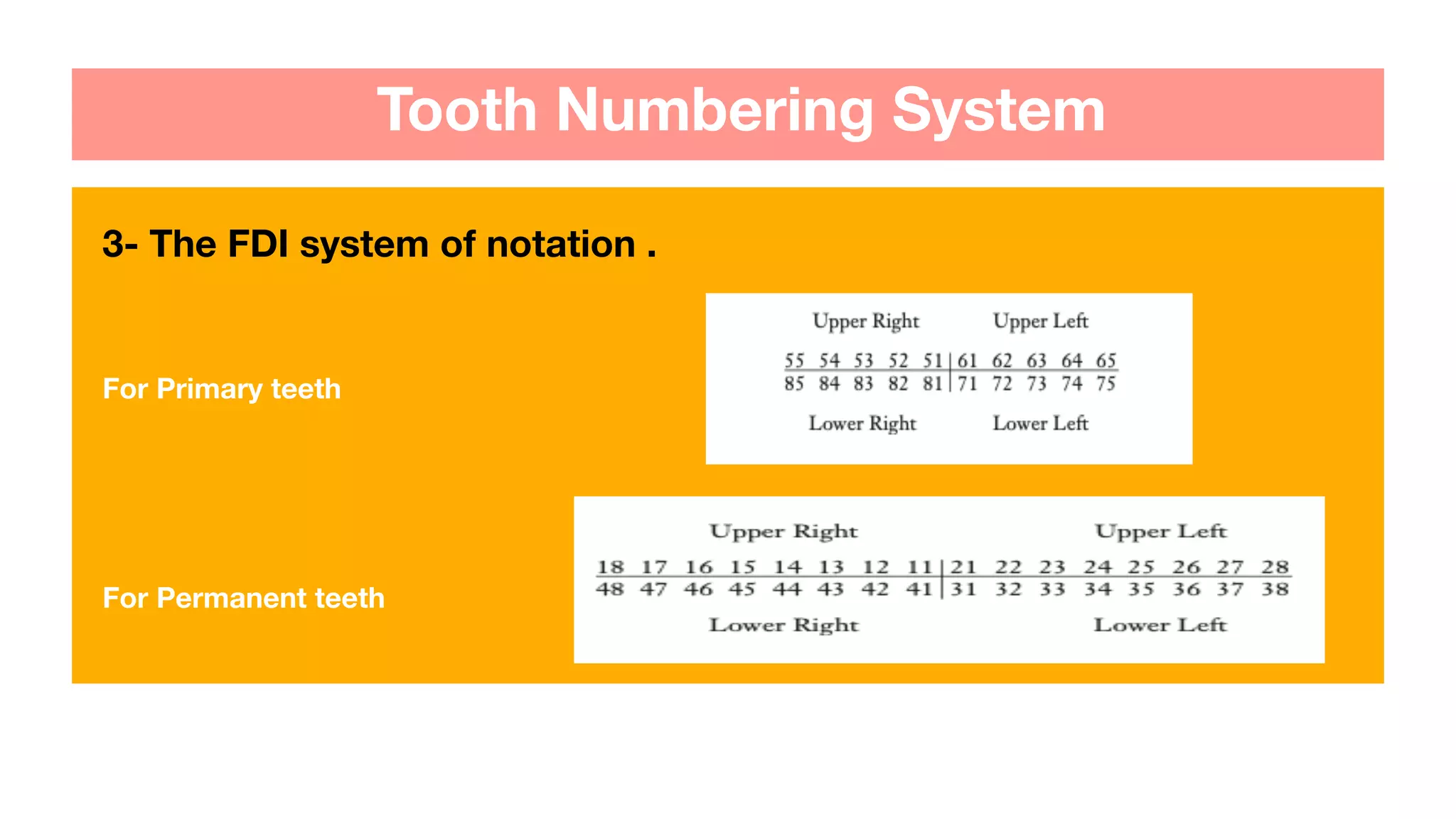 Tooth Numbering System

3- The FDI system of notation .

For Primary teeth

Upper Right Upper Left

55 54 53 52 51 | 61 62 63 64 65
85 84 83 82 81 | 71 72 73 74 75

Lower Right Lower Left

For Permanent teeth

Upper Right Upper Left

18 17 16 15 14 13 12 11 | 21 22 23 24 25 26 27 28
48 47 46 45 44 43 42 41 | 31 32 33 34 35 36 37 38

Lower Right Lower Left